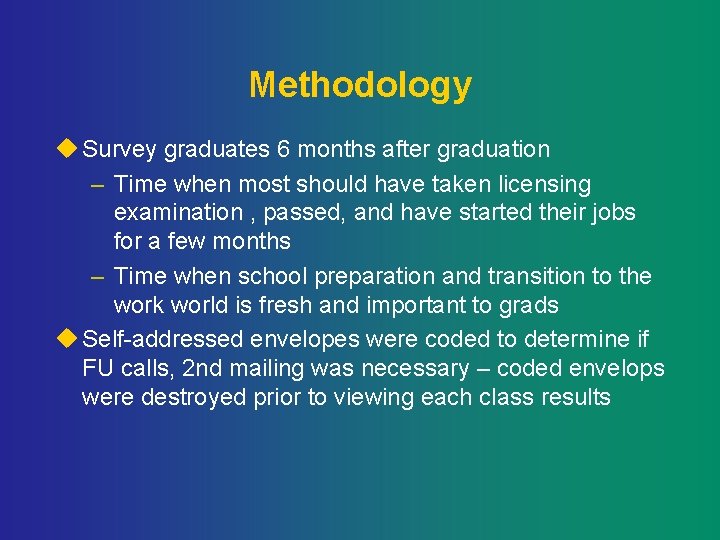 Methodology

◆ Survey graduates 6 months after graduation

– Time when most should have taken licensing examination , passed, and have started their jobs for a few months

– Time when school preparation and transition to the work world is fresh and important to grads

◆ Self-addressed envelopes were coded to determine if FU calls, 2nd mailing was necessary – coded envelops were destroyed prior to viewing each class results